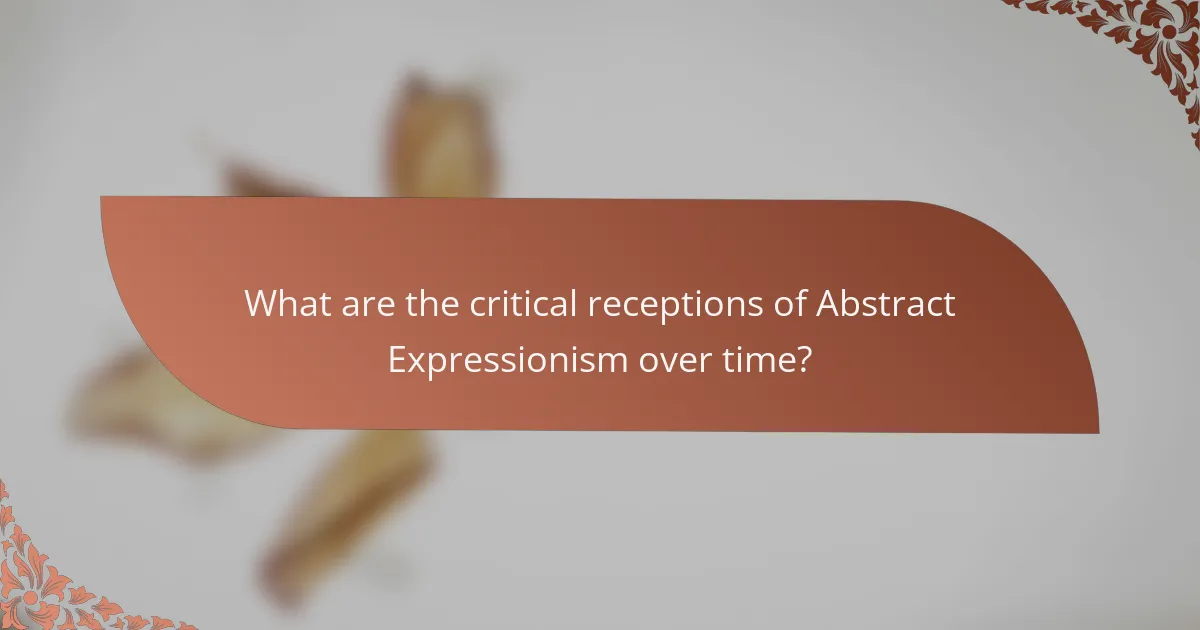 What are the critical receptions of Abstract Expressionism over time?